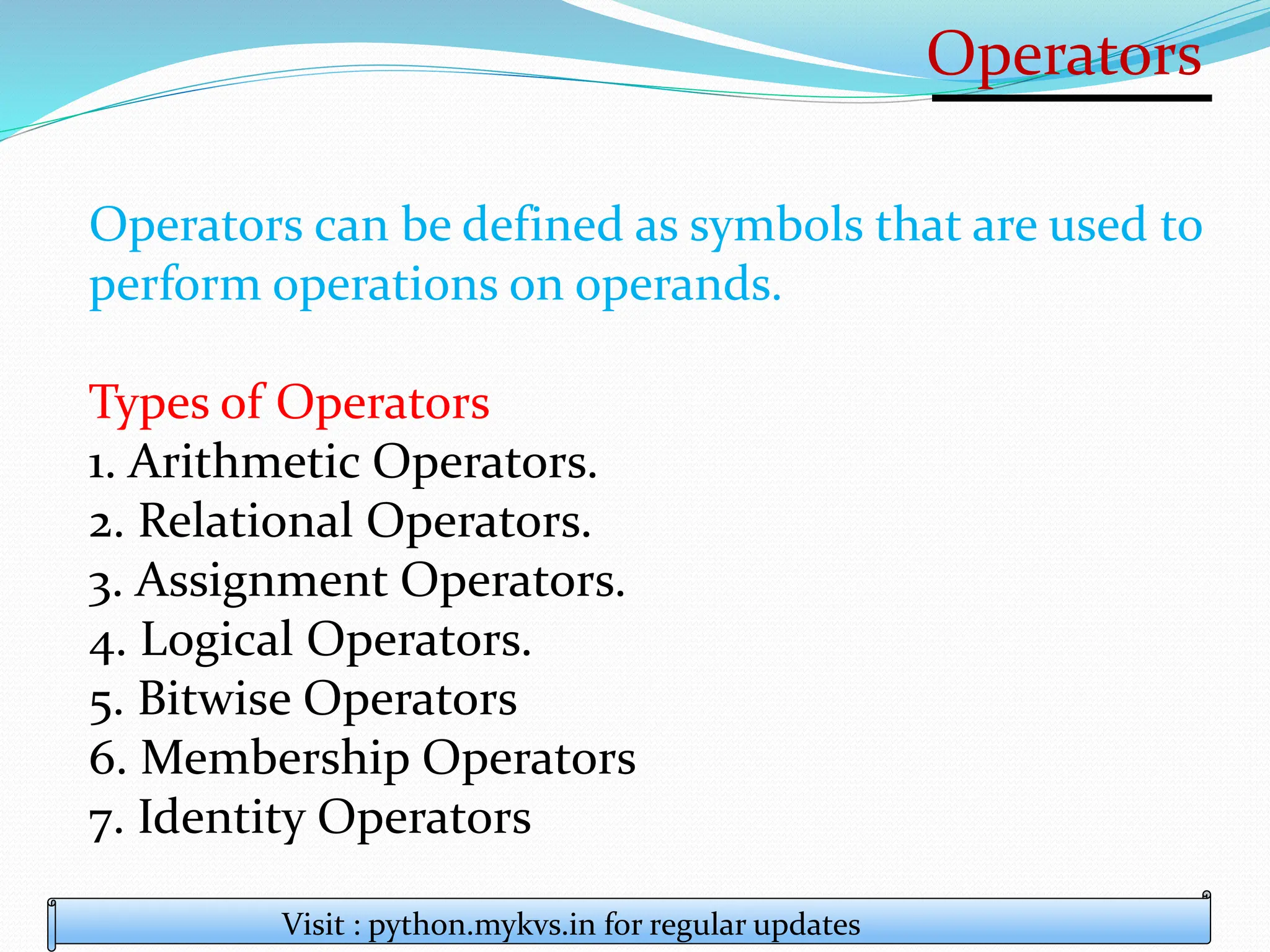 Operators

Operators can be defined as symbols that are used to perform operations on operands.

Types of Operators
1. Arithmetic Operators.
2. Relational Operators.
3. Assignment Operators.
4. Logical Operators.
5. Bitwise Operators
6. Membership Operators
7. Identity Operators

Visit : python.mykvs.in for regular updates